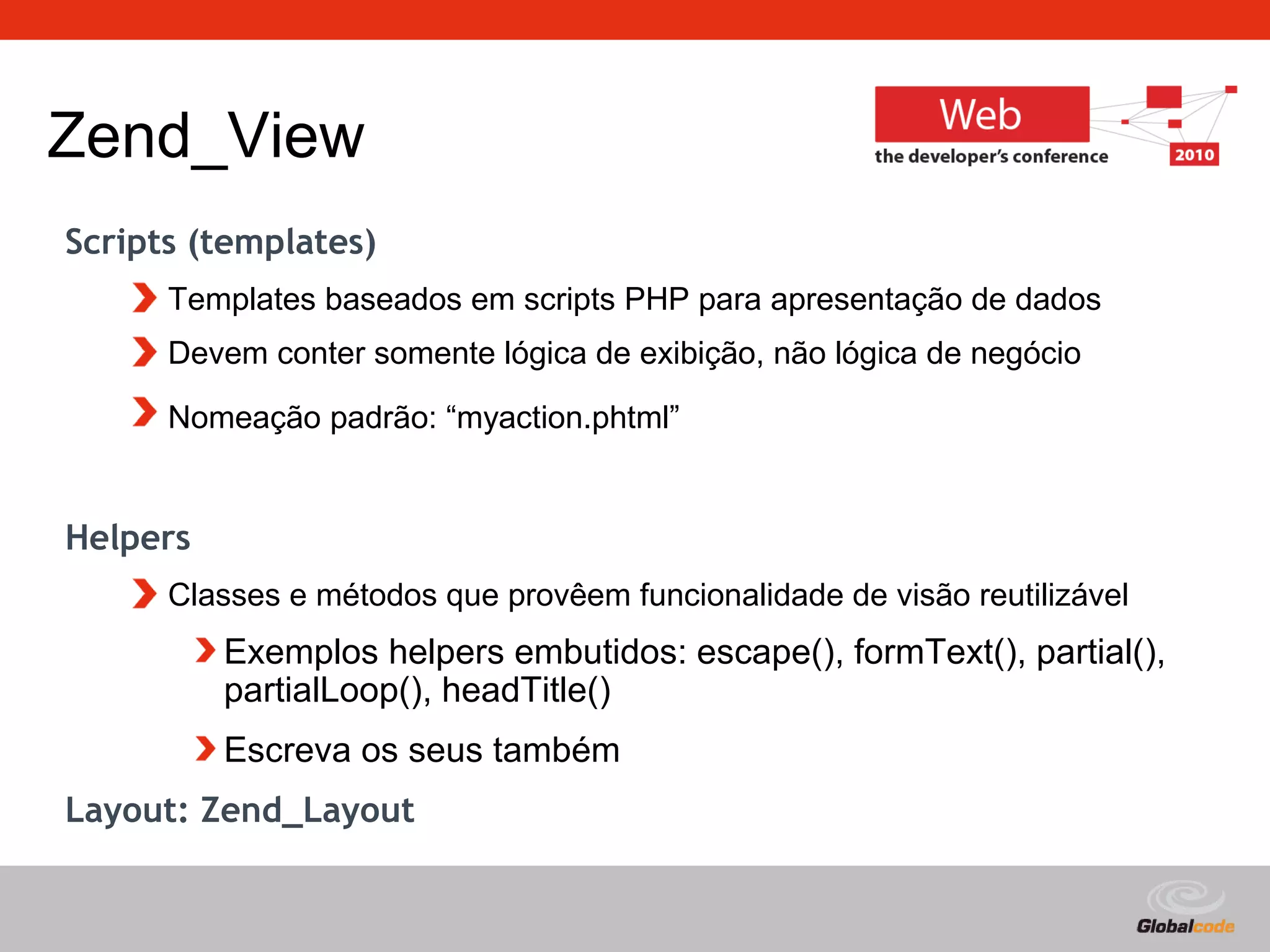 Zend_View

Web
the developer's conference
2010

Scripts (templates)

Templates baseados em scripts PHP para apresentação de dados

Devem conter somente lógica de exibição, não lógica de negócio

Nomeação padrão: “myaction.phtml”

Helpers

Classes e métodos que provêem funcionalidade de visão reutilizável

Exemplos helpers embutidos: escape(), formText(), partial(), partialLoop(), headTitle()

Escreva os seus também

Layout: Zend_Layout

Globalcode